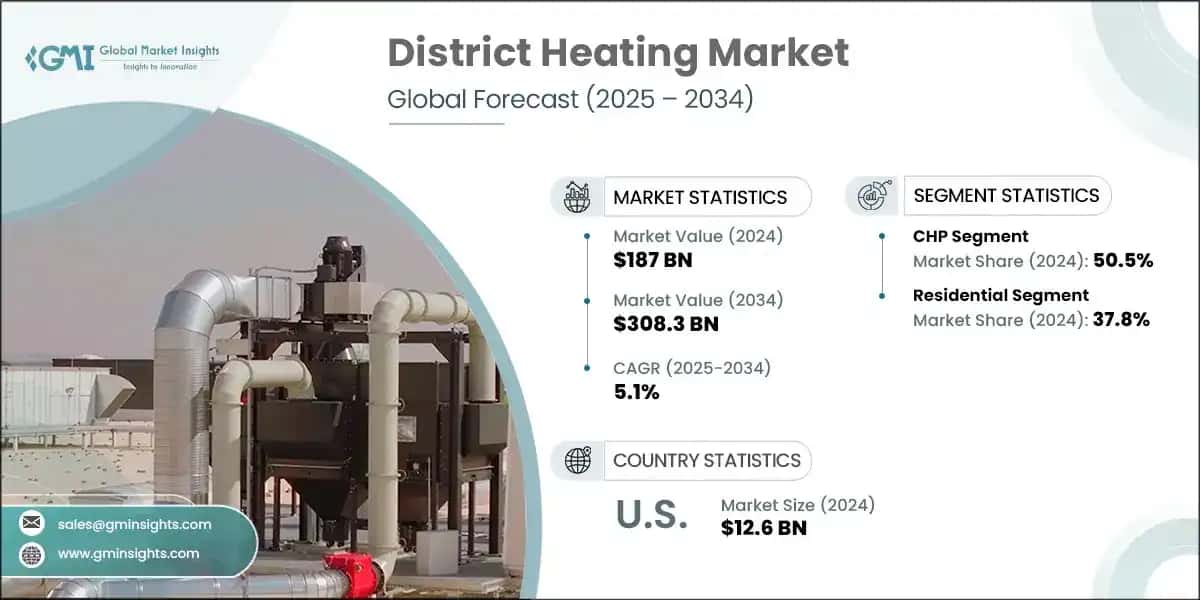 GMI Global Market Insights
Insights to Innovation

District Heating Market
Global Forecast (2025 – 2034)

MARKET STATISTICS

Market Value (2024)
$187 BN

Market Value (2034)
$308.3 BN

CAGR (2025-2034)
5.1%

SEGMENT STATISTICS

CHP Segment
Market Share (2024): 50.5%

Residential Segment
Market Share (2024): 37.8%

COUNTRY STATISTICS

U.S.
Market Size (2024)
$12.6 BN

sales@gminsights.com
www.gminsights.com